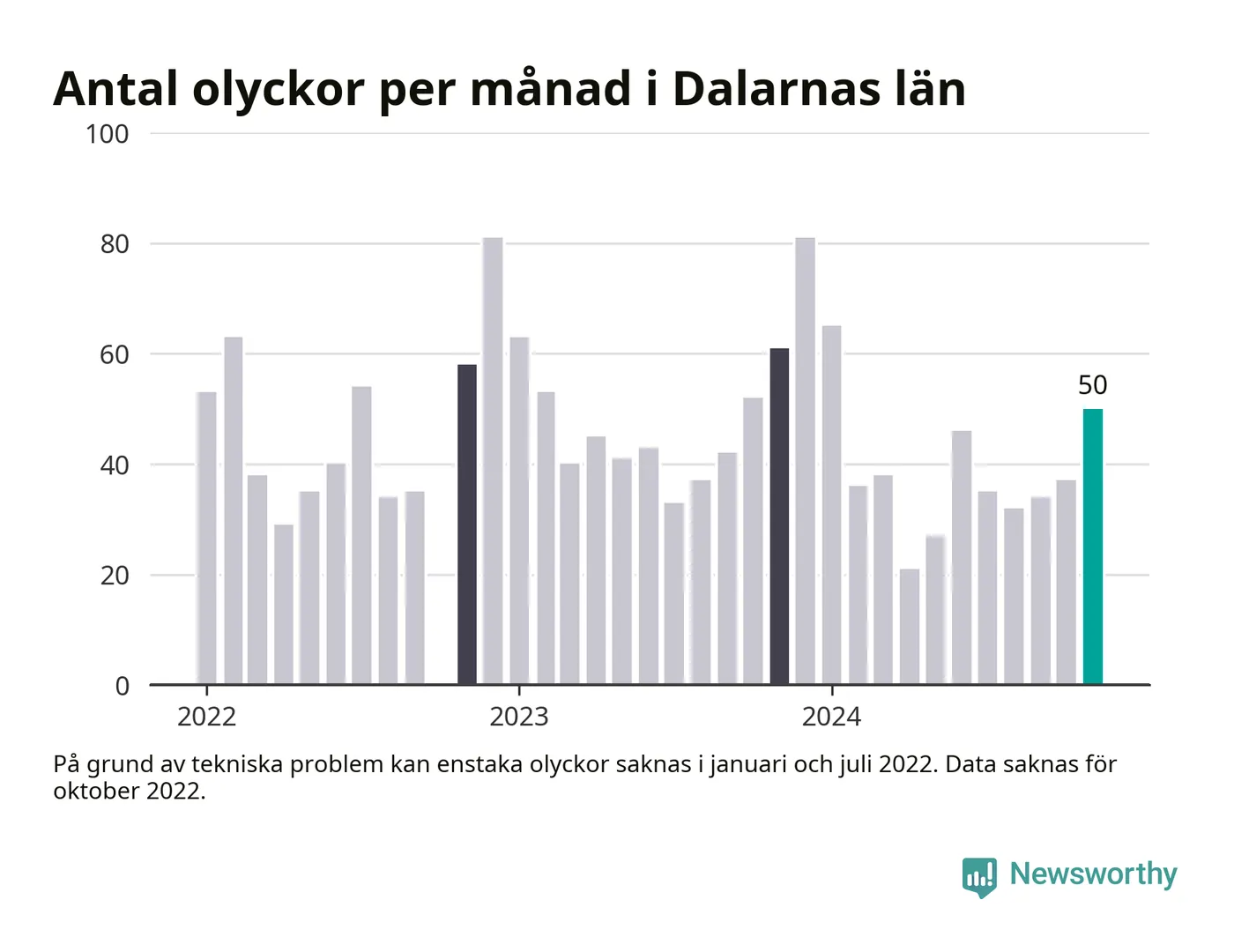 Antal olyckor per månad i Dalarnas län

100
80
60
40
20
0

50

2022
2023
2024

På grund av tekniska problem kan enstaka olyckor saknas i januari och juli 2022. Data saknas för oktober 2022.

Newsworthy